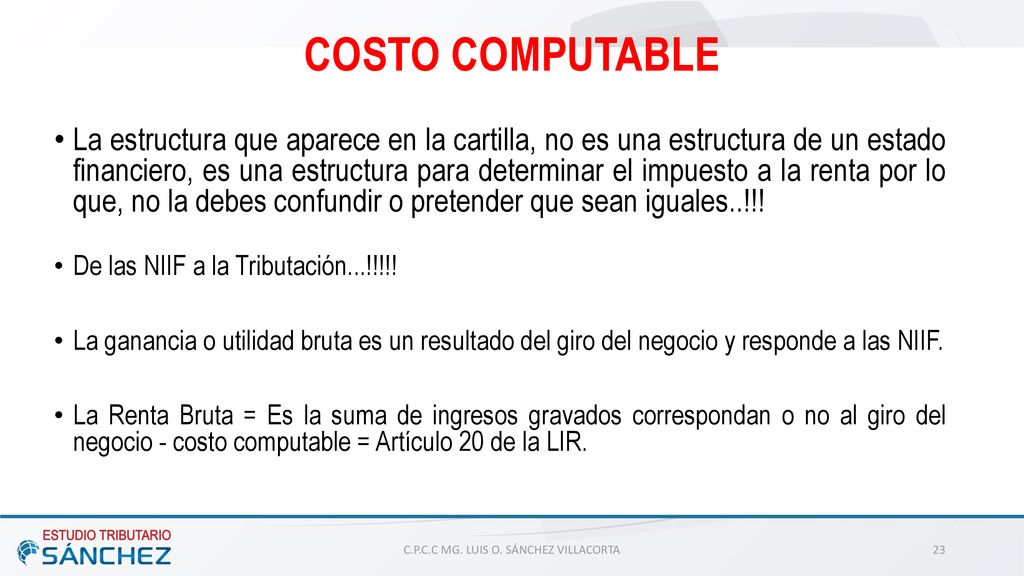 COSTO COMPUTABLE

• La estructura que aparece en la cartilla, no es una estructura de un estado financiero, es una estructura para determinar el impuesto a la renta por lo que, no la debes confundir o pretender que sean iguales..!!!

• De las NIIF a la Tributación...!!!!!

• La ganancia o utilidad bruta es un resultado del giro del negocio y responde a las NIIF.

• La Renta Bruta = Es la suma de ingresos gravados correspondan o no al giro del negocio - costo computable = Artículo 20 de la LIR.

ESTUDIO TRIBUTARIO
SÁNCHEZ

C.P.C.C MG. LUIS O. SÁNCHEZ VILLACORTA

23